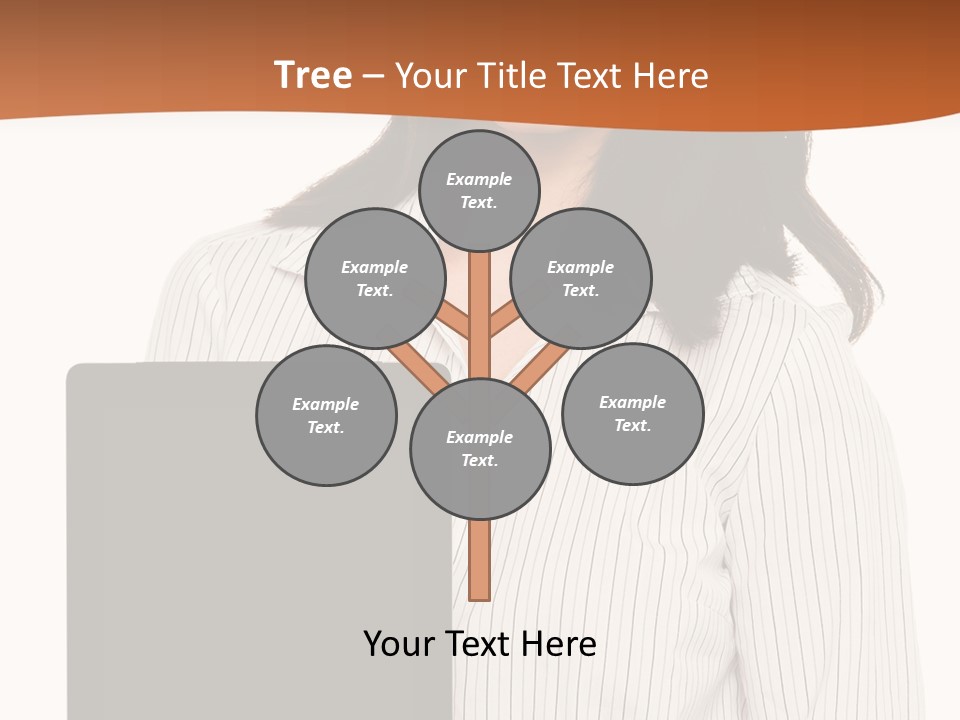 Tree – Your Title Text Here

Example Text.

Example Text.

Example Text.

Example Text.

Example Text.

Example Text.

Your Text Here